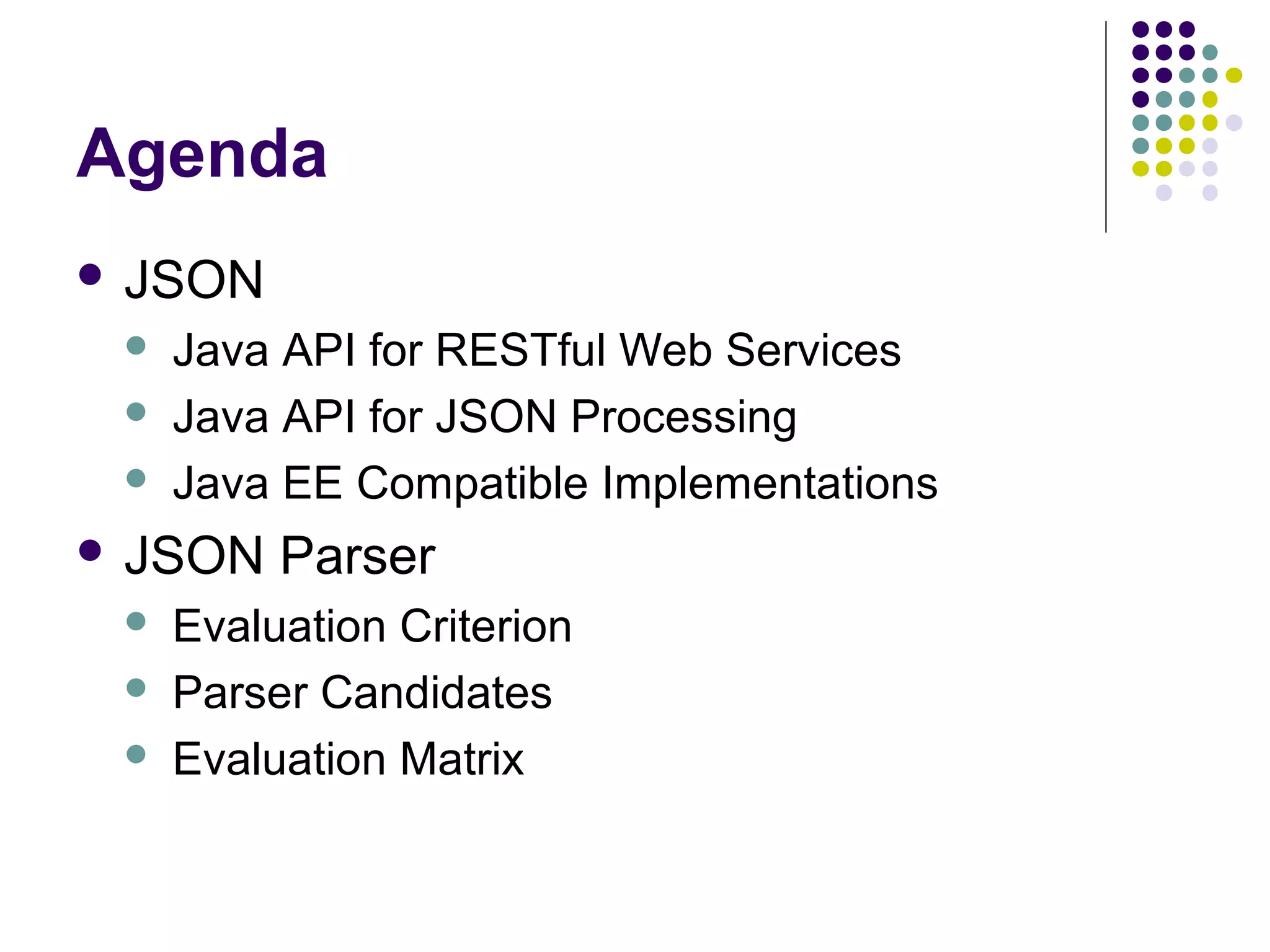 Agenda

- JSON
  - Java API for RESTful Web Services
  - Java API for JSON Processing
  - Java EE Compatible Implementations
- JSON Parser
  - Evaluation Criterion
  - Parser Candidates
  - Evaluation Matrix